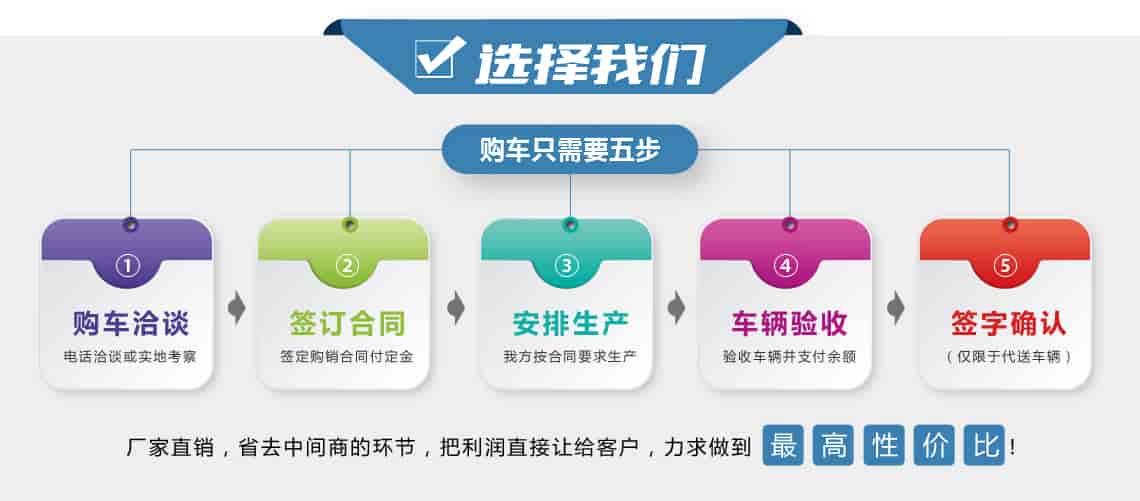 选择我们

购车只需要五步

①
购车洽谈
电话洽谈或实地考察

②
签订合同
签定购销合同付定金

③
安排生产
我方按合同要求生产

④
车辆验收
验收车辆并支付余额

⑤
签字确认
（仅限于代送车辆）

厂家直销，省去中间商的环节，把利润直接让给客户，力求做到 最 高 性 价 比！